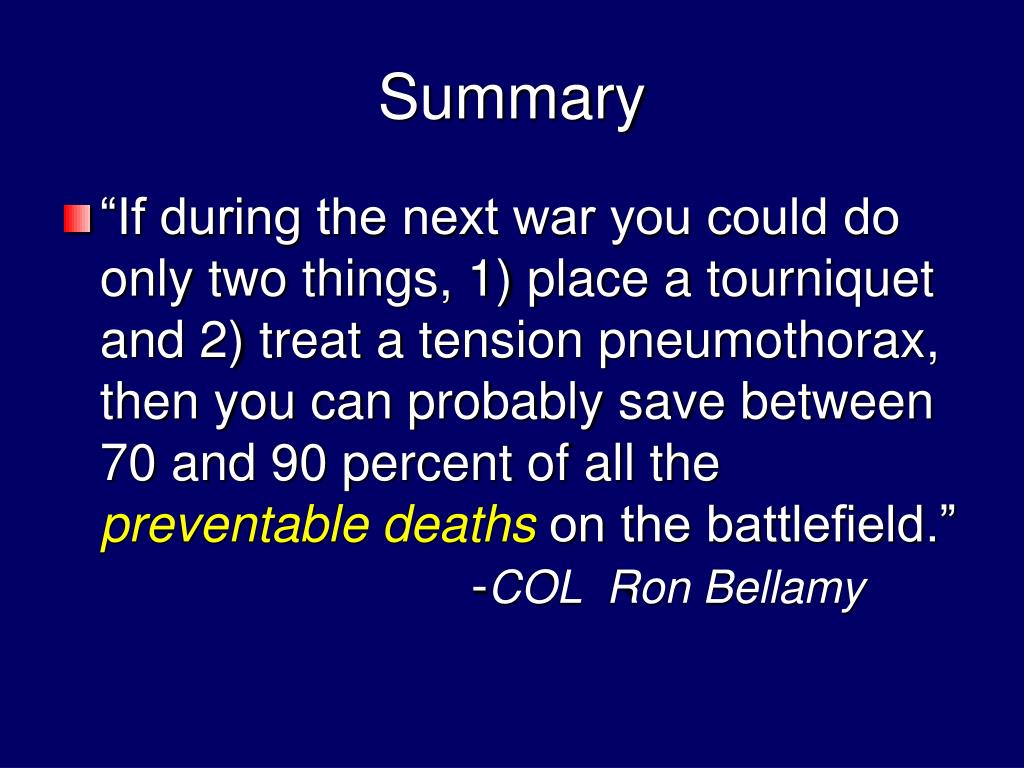 Summary

“If during the next war you could do only two things, 1) place a tourniquet and 2) treat a tension pneumothorax, then you can probably save between 70 and 90 percent of all the preventable deaths on the battlefield.”
-COL Ron Bellamy